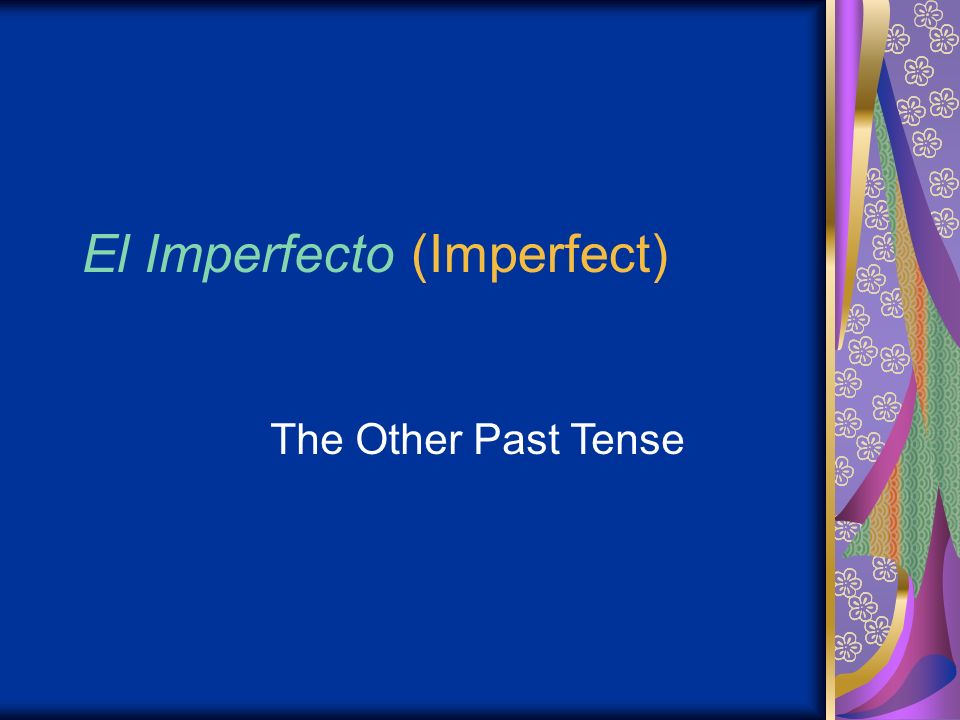 El Imperfecto (Imperfect)

The Other Past Tense